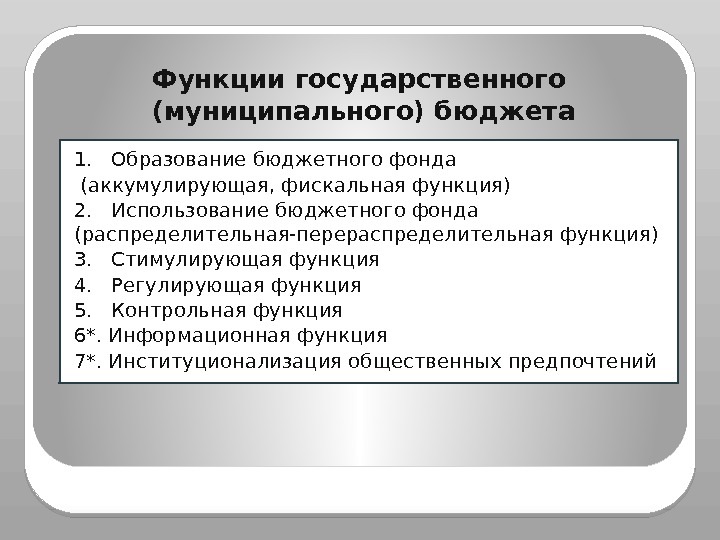 Функции государственного (муниципального) бюджета

1. Образование бюджетного фонда
(аккумулирующая, фискальная функция)
2. Использование бюджетного фонда
(распределительная-перераспределительная функция)
3. Стимулирующая функция
4. Регулирующая функция
5. Контрольная функция
6*. Информационная функция
7*. Институционализация общественных предпочтений